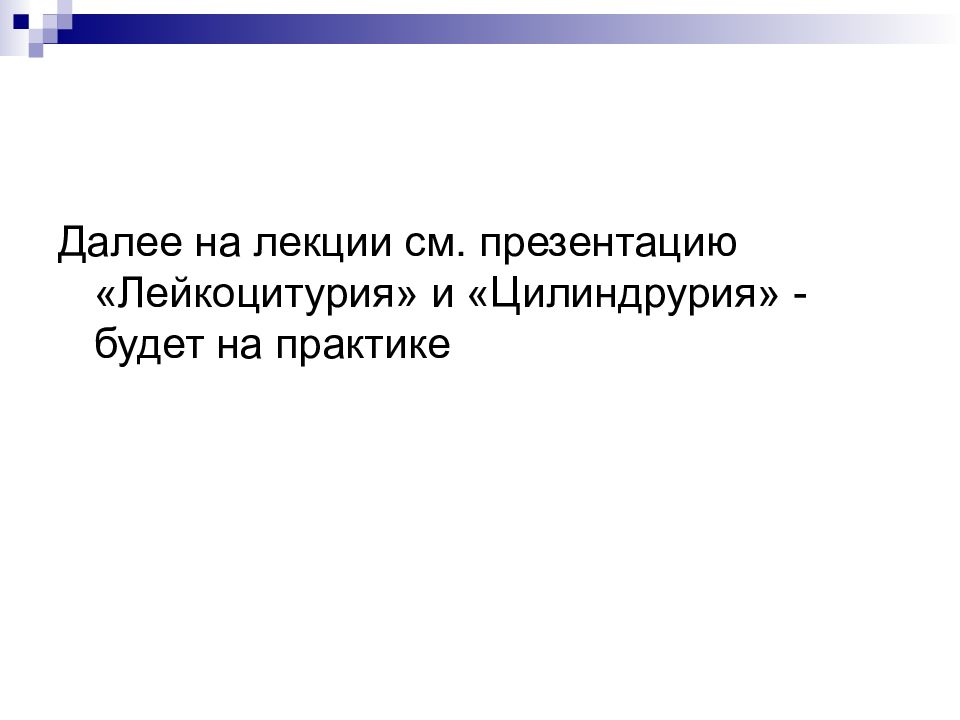 Далее на лекции см. презентацию «Лейкоцитурия» и «Цилиндрурия» - будет на практике